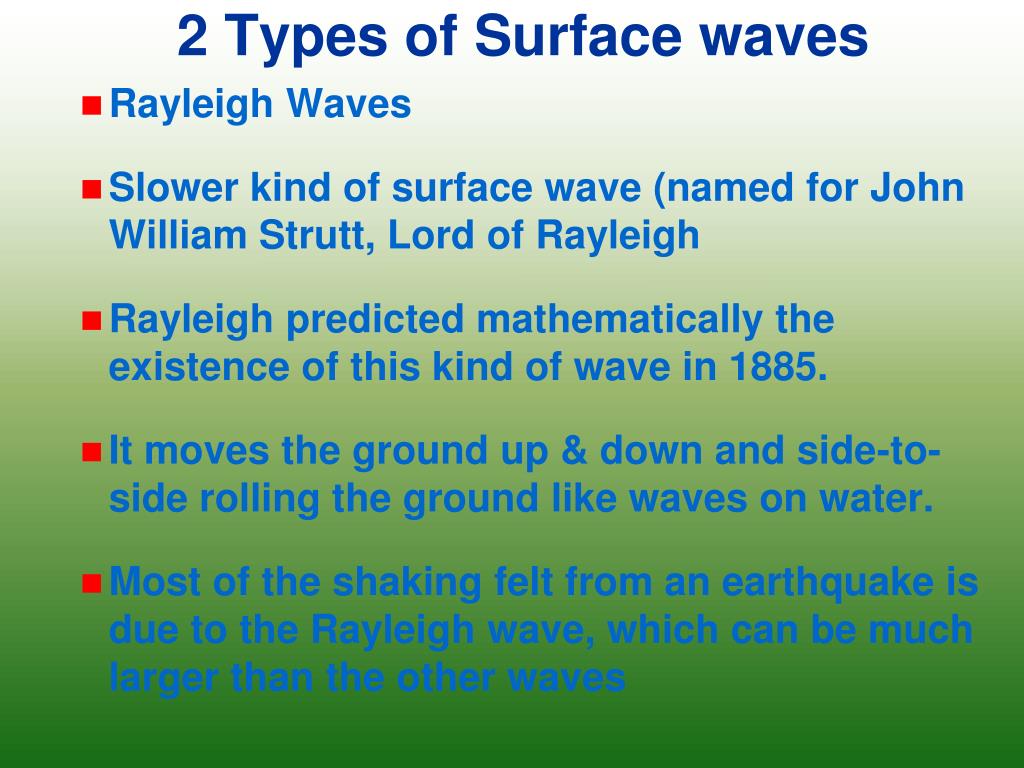 2 Types of Surface waves

Rayleigh Waves

Slower kind of surface wave (named for John William Strutt, Lord of Rayleigh

Rayleigh predicted mathematically the existence of this kind of wave in 1885.

It moves the ground up & down and side-to-side rolling the ground like waves on water.

Most of the shaking felt from an earthquake is due to the Rayleigh wave, which can be much larger than the other waves